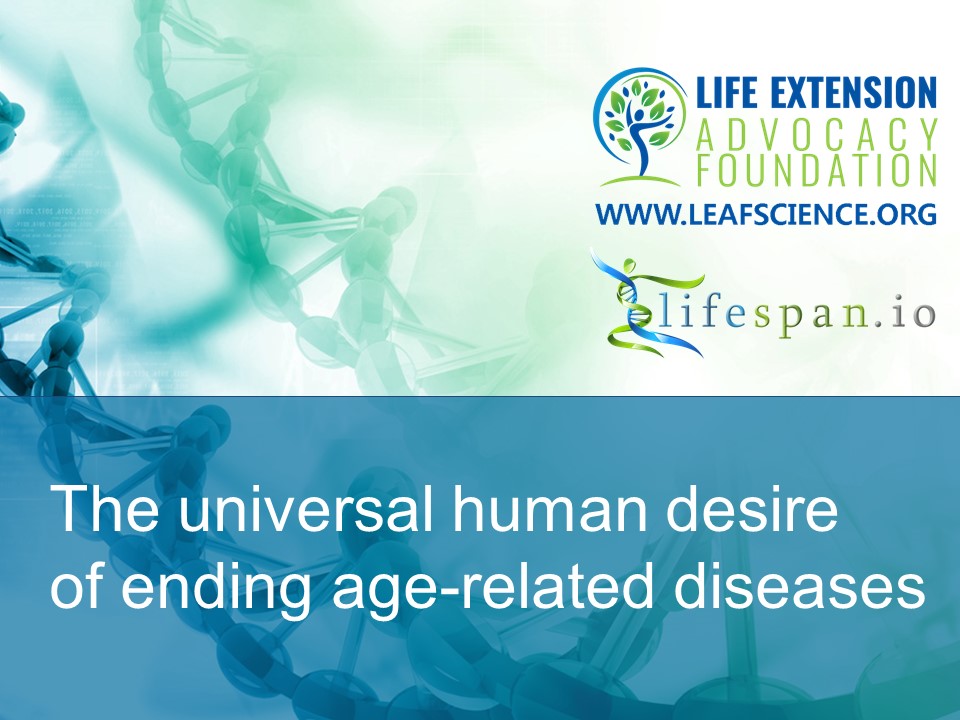 LIFE EXTENSION
ADVOCACY
FOUNDATION
WWW.LEAFSCIENCE.ORG

lifespan.io

The universal human desire of ending age-related diseases